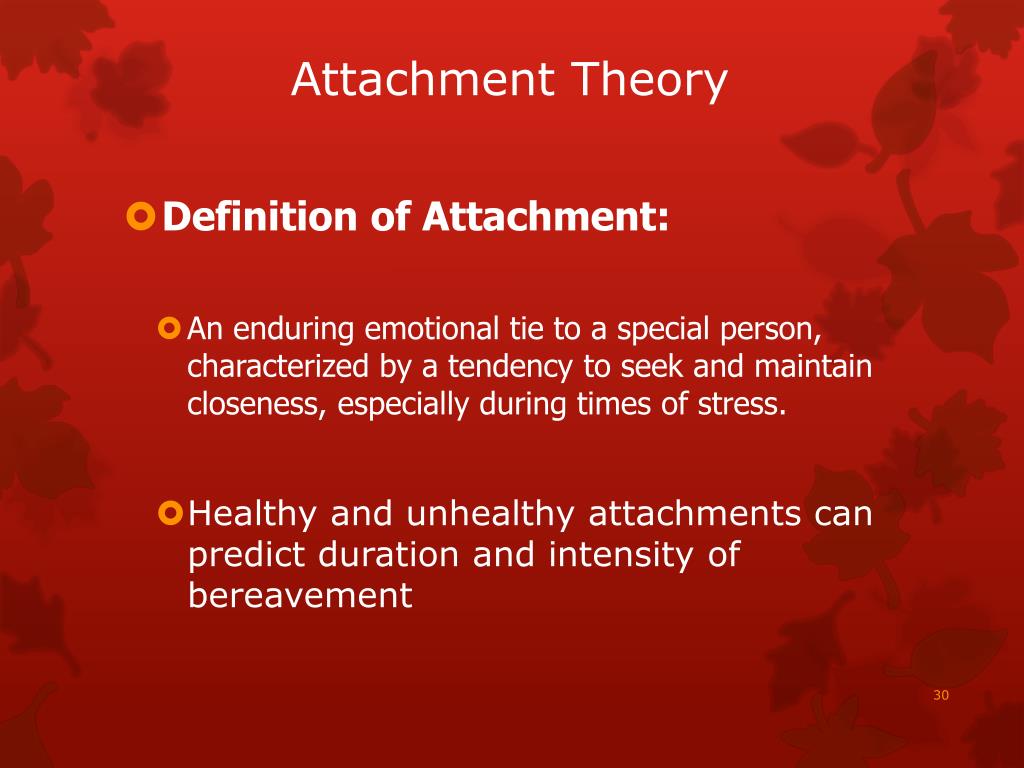 Attachment Theory

Definition of Attachment:

An enduring emotional tie to a special person, characterized by a tendency to seek and maintain closeness, especially during times of stress.

Healthy and unhealthy attachments can predict duration and intensity of bereavement

30